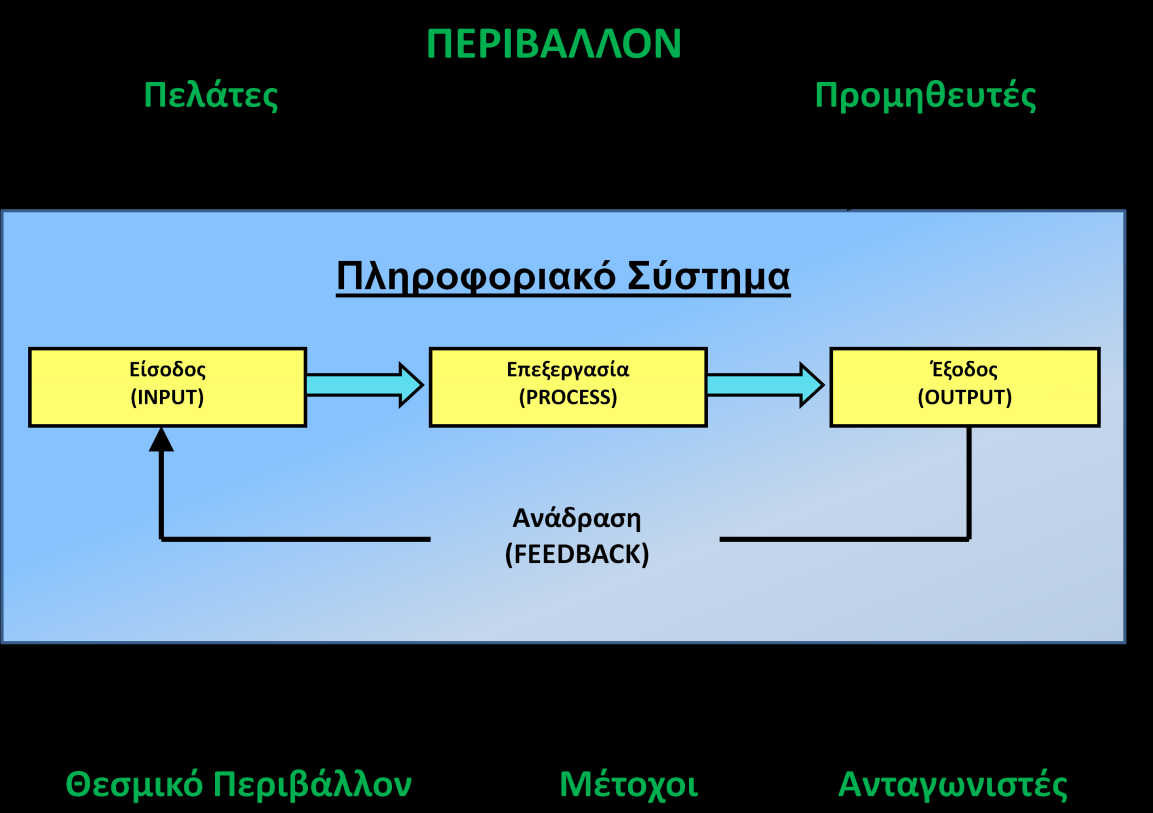 ΠΕΡΙΒΑΛΛΟΝ

Πελάτες

Προμηθευτές

Πληροφοριακό Σύστημα

Είσοδος
(INPUT)

Επεξεργασία
(PROCESS)

Έξοδος
(OUTPUT)

Ανάδραση
(FEEDBACK)

Θεσμικό Περιβάλλον

Μέτοχοι

Ανταγωνιστές